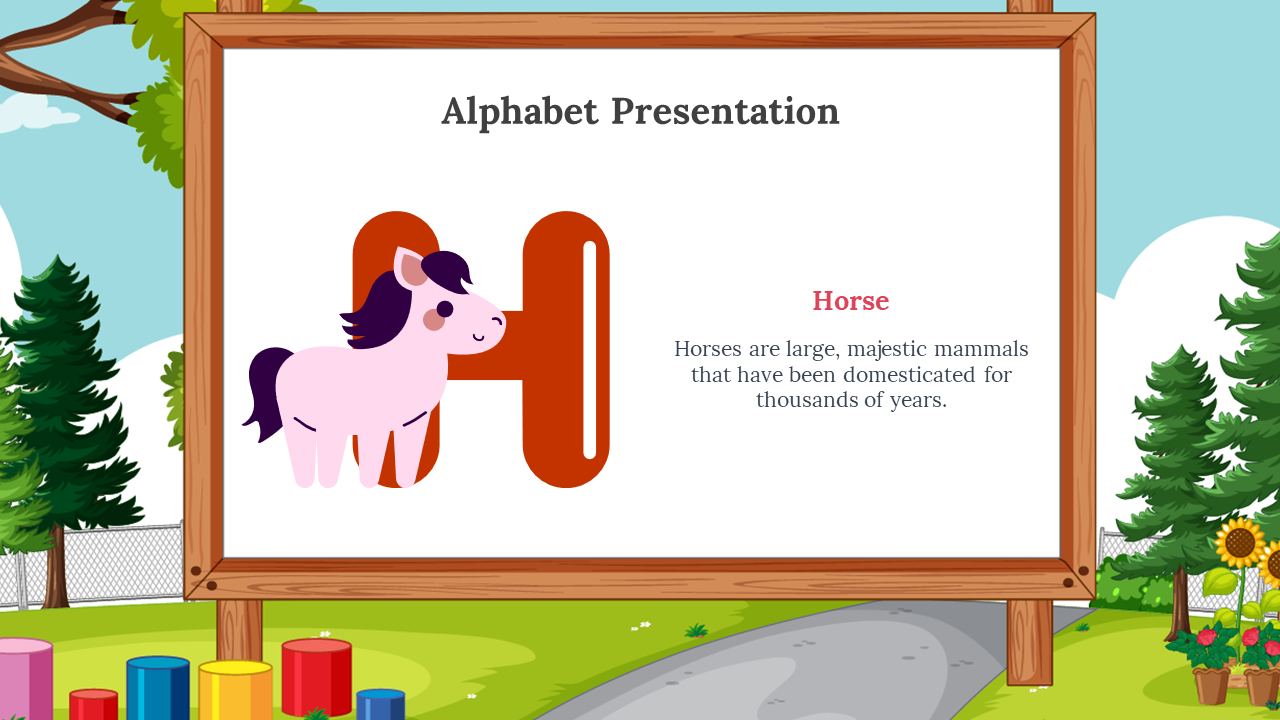 Alphabet Presentation

H

Horse

Horses are large, majestic mammals that have been domesticated for thousands of years.